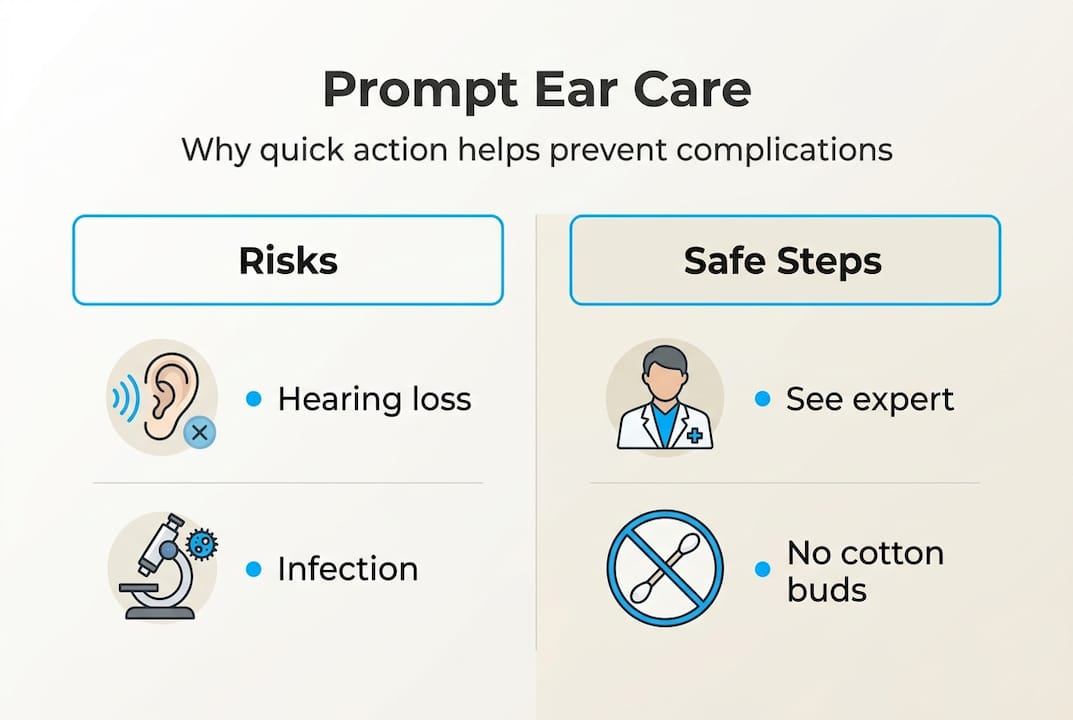 Prompt Ear Care

Why quick action helps prevent complications

Risks

• Hearing loss

• Infection

Safe Steps

• See expert

• No cotton buds